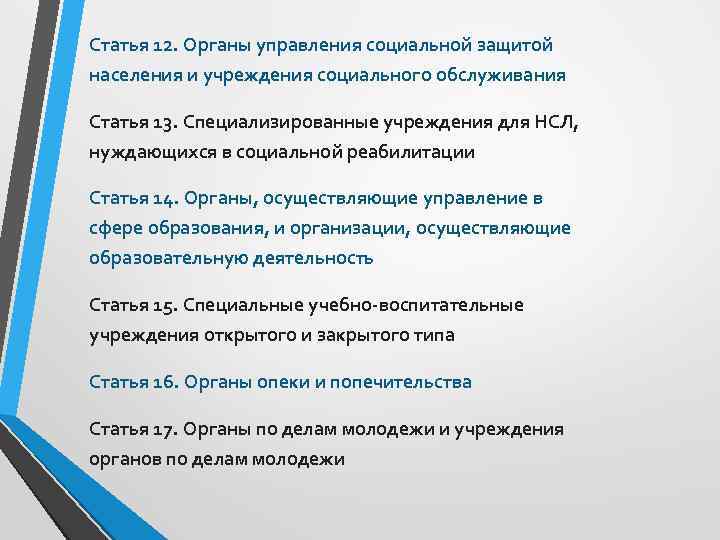 Статья 12. Органы управления социальной защитой населения и учреждения социального обслуживания

Статья 13. Специализированные учреждения для НСЛ, нуждающихся в социальной реабилитации

Статья 14. Органы, осуществляющие управление в сфере образования, и организации, осуществляющие образовательную деятельность

Статья 15. Специальные учебно-воспитательные учреждения открытого и закрытого типа

Статья 16. Органы опеки и попечительства

Статья 17. Органы по делам молодежи и учреждения органов по делам молодежи